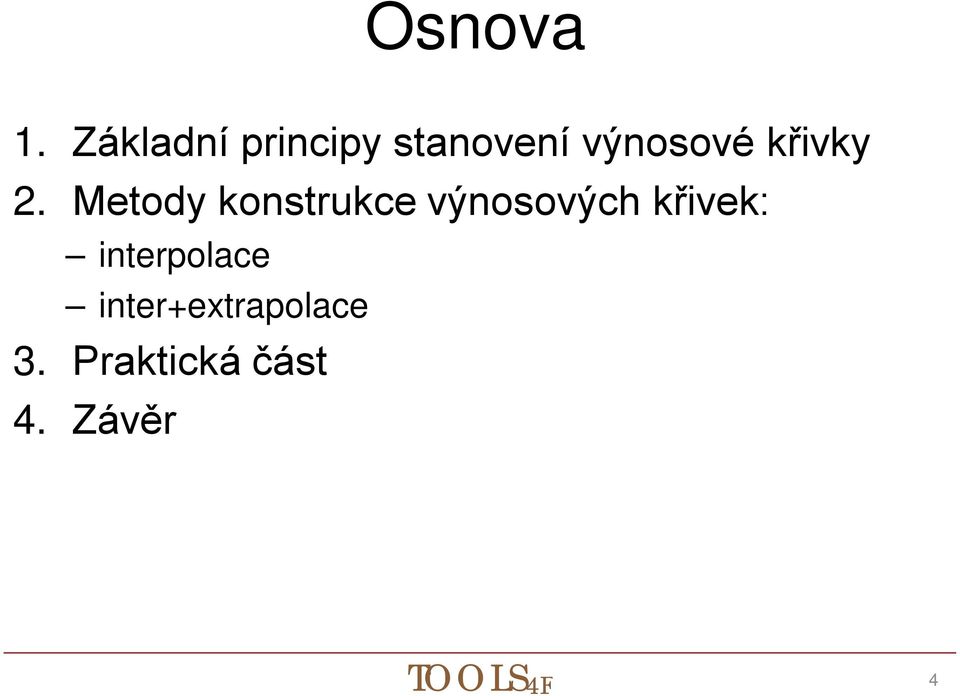 Osnova

1. Základní principy stanovení výnosové křivky
2. Metody konstrukce výnosových křivek:
– interpolace
– inter+extrapolace
3. Praktická část
4. Závěr

TOOLS4F

4